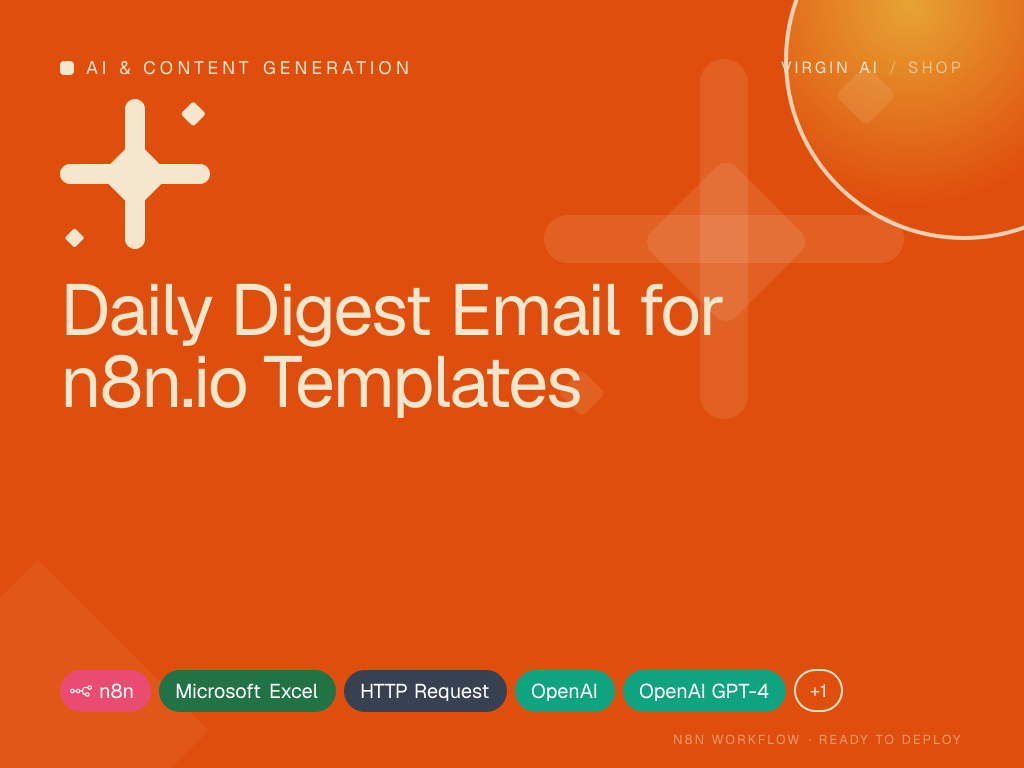 AI & CONTENT GENERATION

VIRGIN AI / SHOP

Daily Digest Email for n8n.io Templates

n8n

Microsoft Excel

HTTP Request

OpenAI

OpenAI GPT-4

+1

N8N WORKFLOW · READY TO DEPLOY